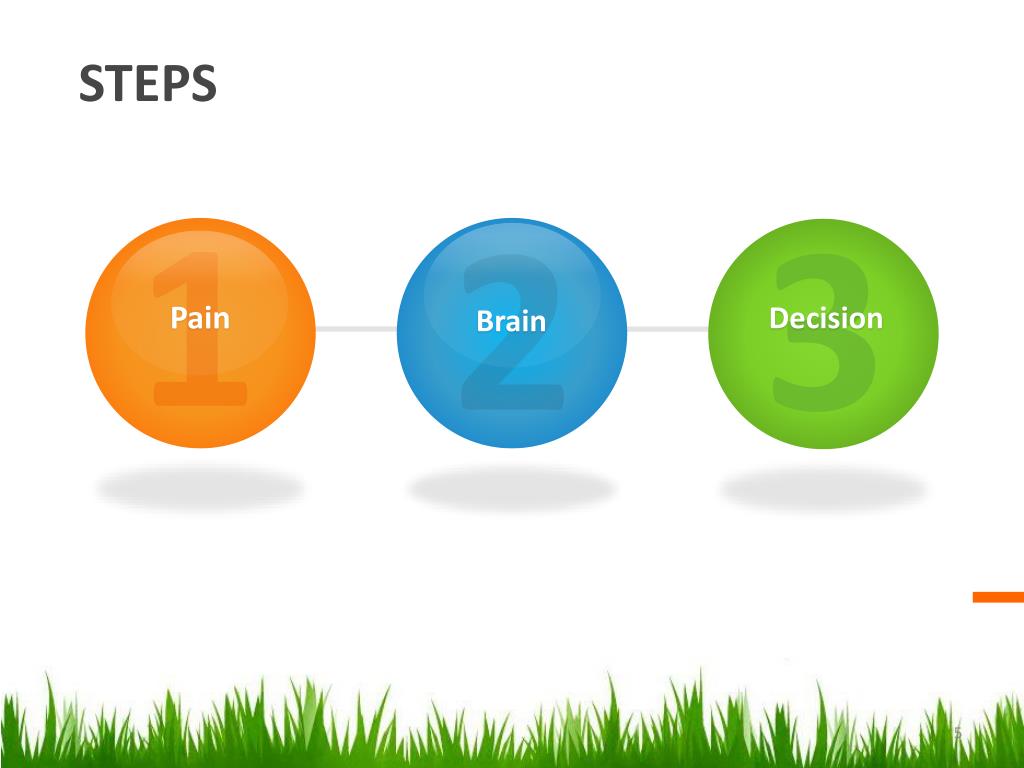 STEPS

1
Pain

2
Brain

3
Decision

5